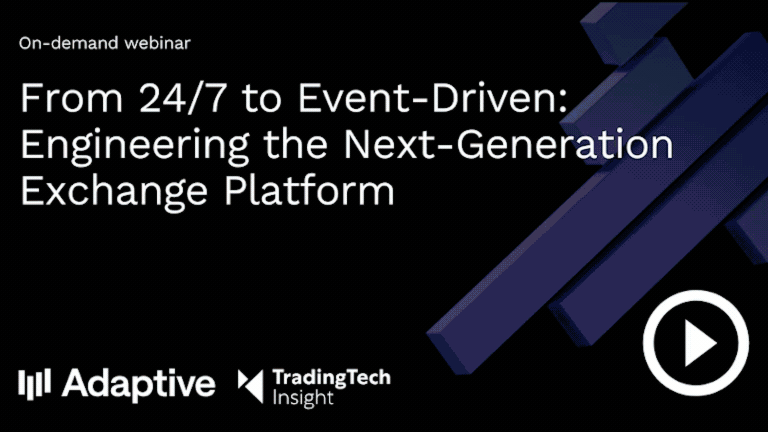 On-demand webinar

From 24/7 to Event-Driven: Engineering the Next-Generation Exchange Platform

Adaptive

TradingTech Insight